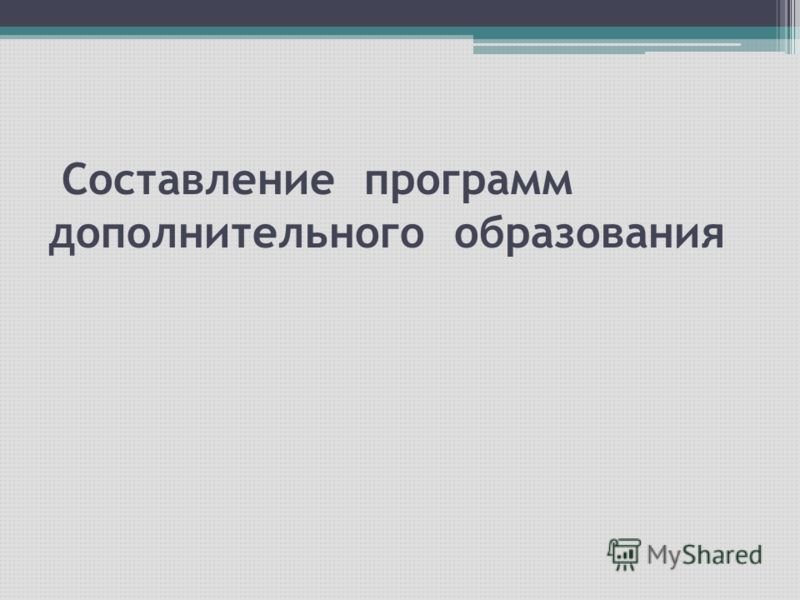 Составление программ дополнительного образования

MyShared